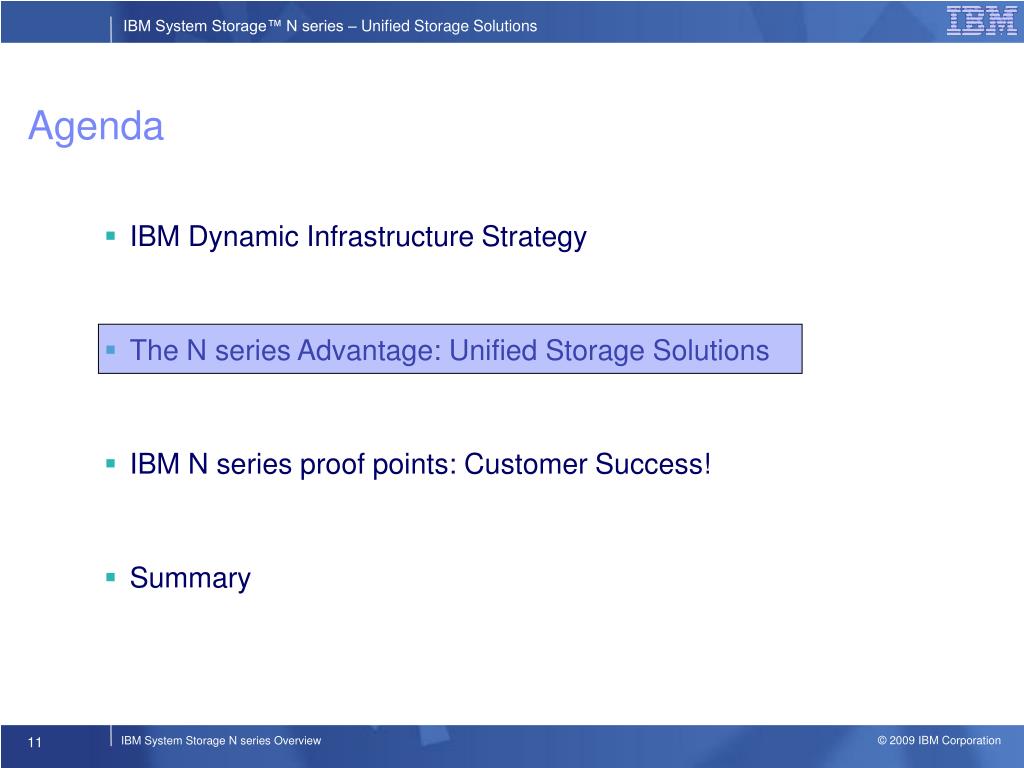 IBM System Storage™ N series – Unified Storage Solutions

IBM

Agenda

▪ IBM Dynamic Infrastructure Strategy

▪ The N series Advantage: Unified Storage Solutions

▪ IBM N series proof points: Customer Success!

▪ Summary

11

IBM System Storage N series Overview

© 2009 IBM Corporation